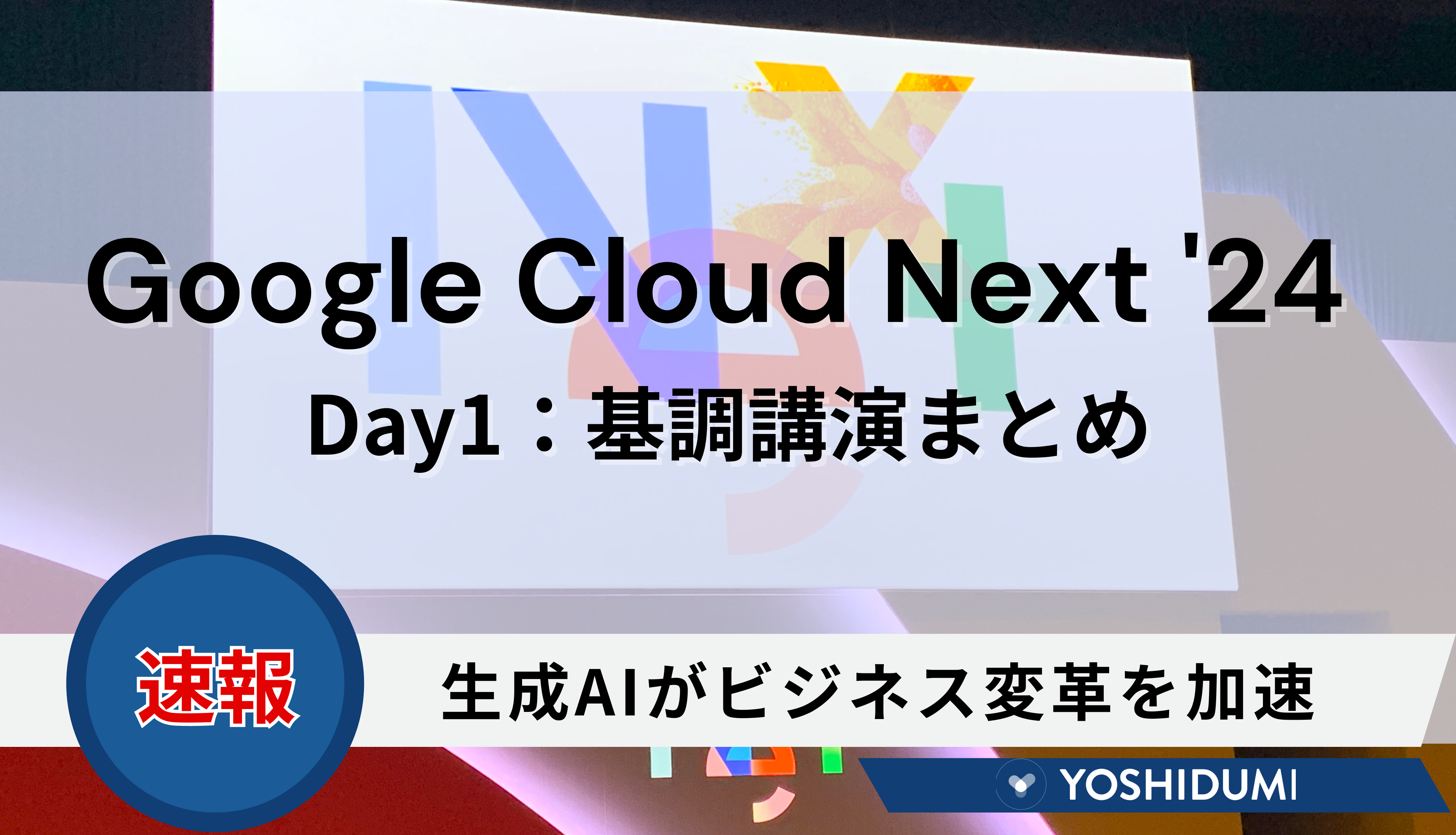 Google Cloud Next '24

Day1：基調講演まとめ

速報

生成AIがビジネス変革を加速

YOSHIDUMI